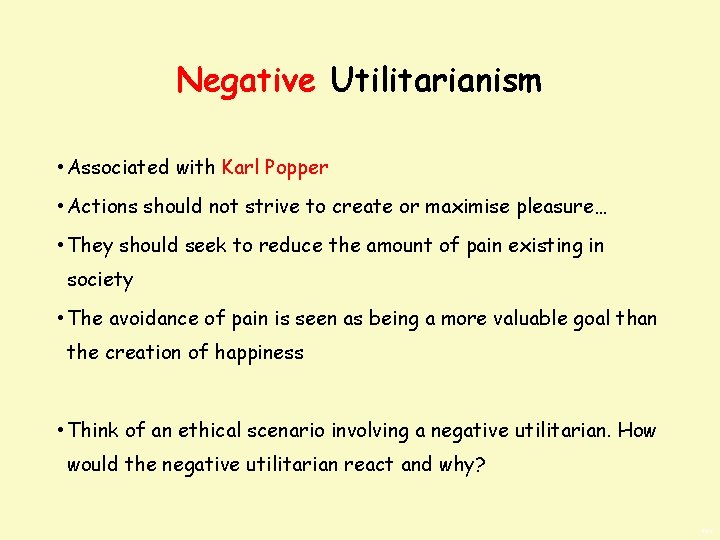 Negative Utilitarianism

• Associated with Karl Popper

• Actions should not strive to create or maximise pleasure…

• They should seek to reduce the amount of pain existing in society

• The avoidance of pain is seen as being a more valuable goal than the creation of happiness

• Think of an ethical scenario involving a negative utilitarian. How would the negative utilitarian react and why?